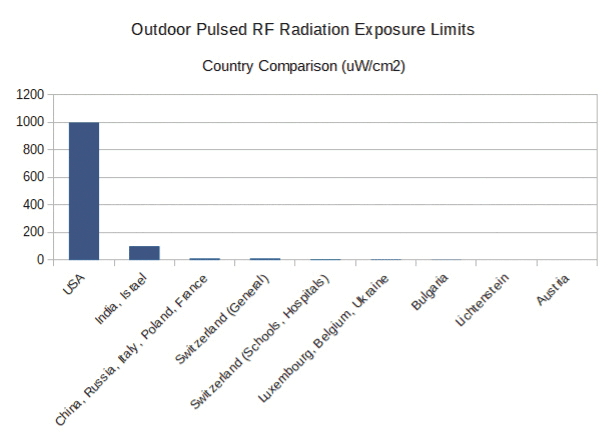 Outdoor Pulsed RF Radiation Exposure Limits

Country Comparison (uW/cm2)

1200
1000
800
600
400
200
0

USA
India, Israel
China, Russia, Italy, Poland, France
Switzerland (General)
Switzerland (Schools, Hospitals)
Luxembourg, Belgium, Ukraine
Bulgaria
Lichtenstein
Austria